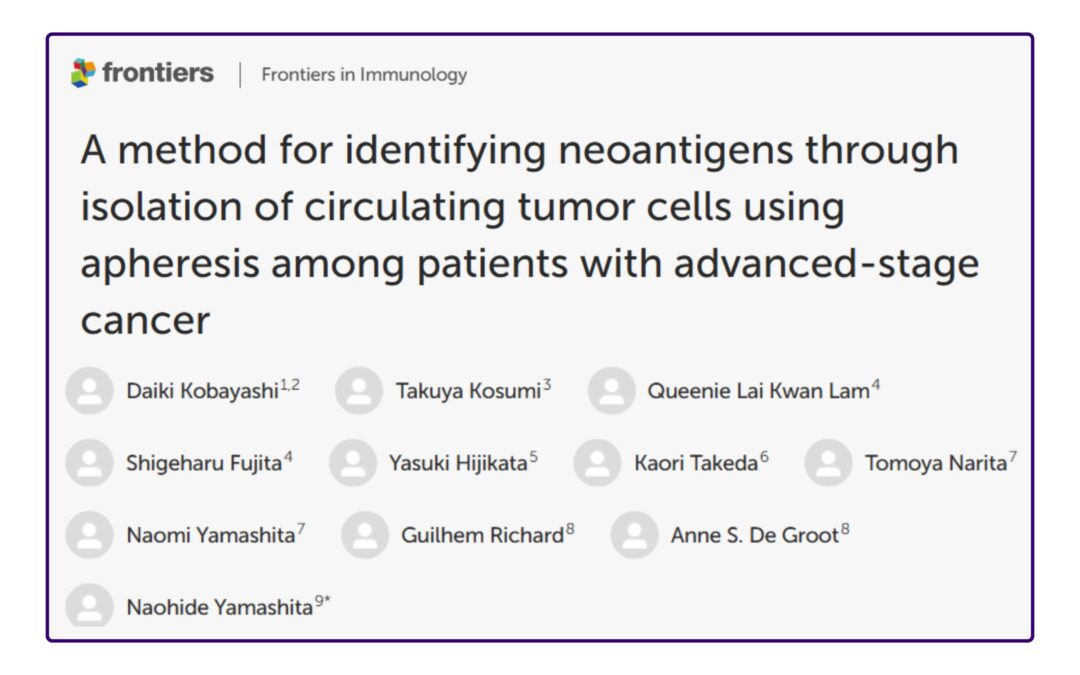 frontiers | Frontiers in Immunology

A method for identifying neoantigens through isolation of circulating tumor cells using apheresis among patients with advanced-stage cancer

Daiki Kobayashi$^{1,2}$ Takuya Kosumi$^{3}$ Queenie Lai Kwan Lam$^{4}$

Shigeharu Fujita$^{4}$ Yasuki Hijikata$^{5}$ Kaori Takeda$^{6}$ Tomoya Narita$^{7}$

Naomi Yamashita$^{7}$ Guilhem Richard$^{8}$ Anne S. De Groot$^{8}$

Naohide Yamashita$^{9*}$